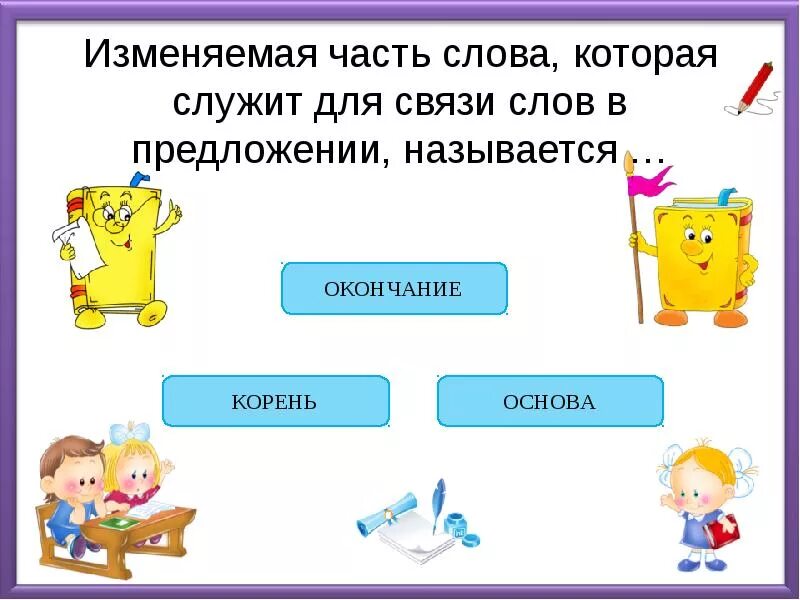 Изменяемая часть слова, которая служит для связи слов в предложении, называется …

ОКОНЧАНИЕ

КОРЕНЬ

ОСНОВА